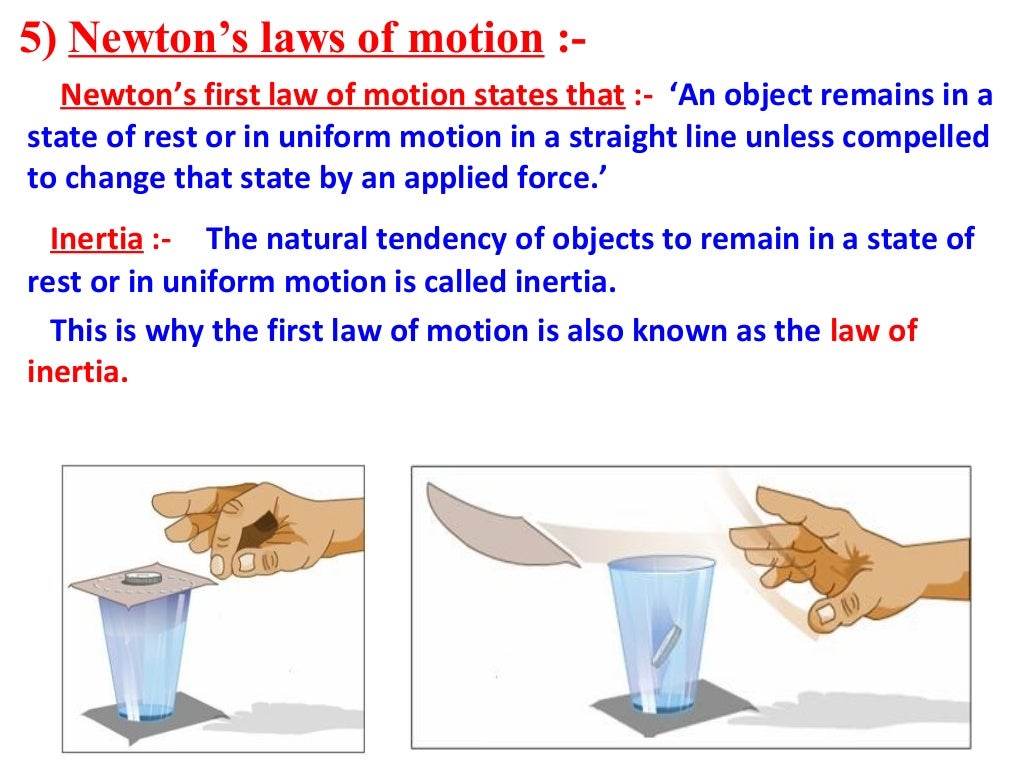 5) Newton's laws of motion :-

Newton's first law of motion states that :- 'An object remains in a state of rest or in uniform motion in a straight line unless compelled to change that state by an applied force.'

Inertia :- The natural tendency of objects to remain in a state of rest or in uniform motion is called inertia.

This is why the first law of motion is also known as the law of inertia.